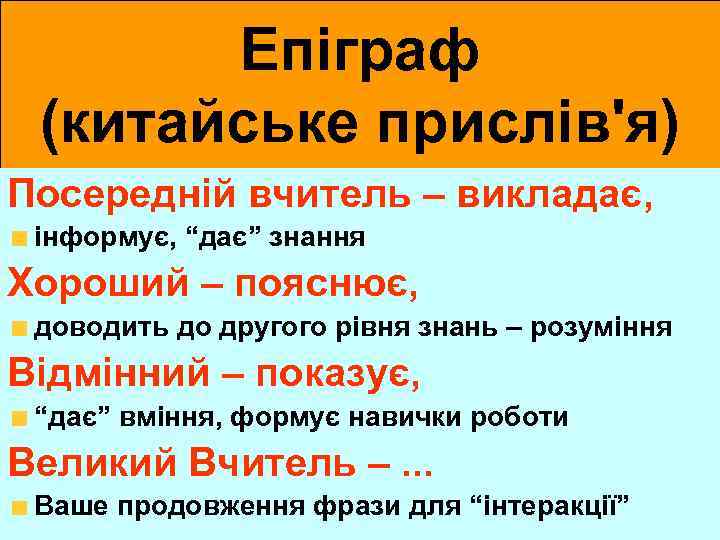 Епіграф
(китайське прислів'я)

Посередній вчитель – викладає,

інформує, “дає” знання

Хороший – пояснює,

доводить до другого рівня знань – розуміння

Відмінний – показує,

“дає” вміння, формує навички роботи

Великий Вчитель – ...

Ваше продовження фрази для “інтеракції”